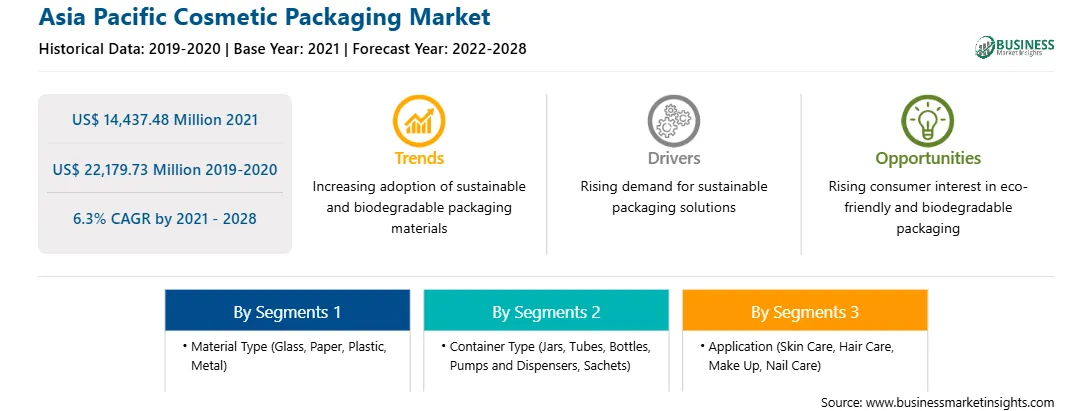 Asia Pacific Cosmetic Packaging Market
Historical Data: 2019-2020 | Base Year: 2021 | Forecast Year: 2022-2028

BUSINESS
Market Insights

US$ 14,437.48 Million 2021

US$ 22,179.73 Million 2019-2020

6.3% CAGR by 2021 - 2028

Trends
Increasing adoption of sustainable and biodegradable packaging materials

Drivers
Rising demand for sustainable packaging solutions

Opportunities
Rising consumer interest in eco-friendly and biodegradable packaging

By Segments 1
• Material Type (Glass, Paper, Plastic, Metal)

By Segments 2
• Container Type (Jars, Tubes, Bottles, Pumps and Dispensers, Sachets)

By Segments 3
• Application (Skin Care, Hair Care, Make Up, Nail Care)

Source: www.businessmarketinsights.com